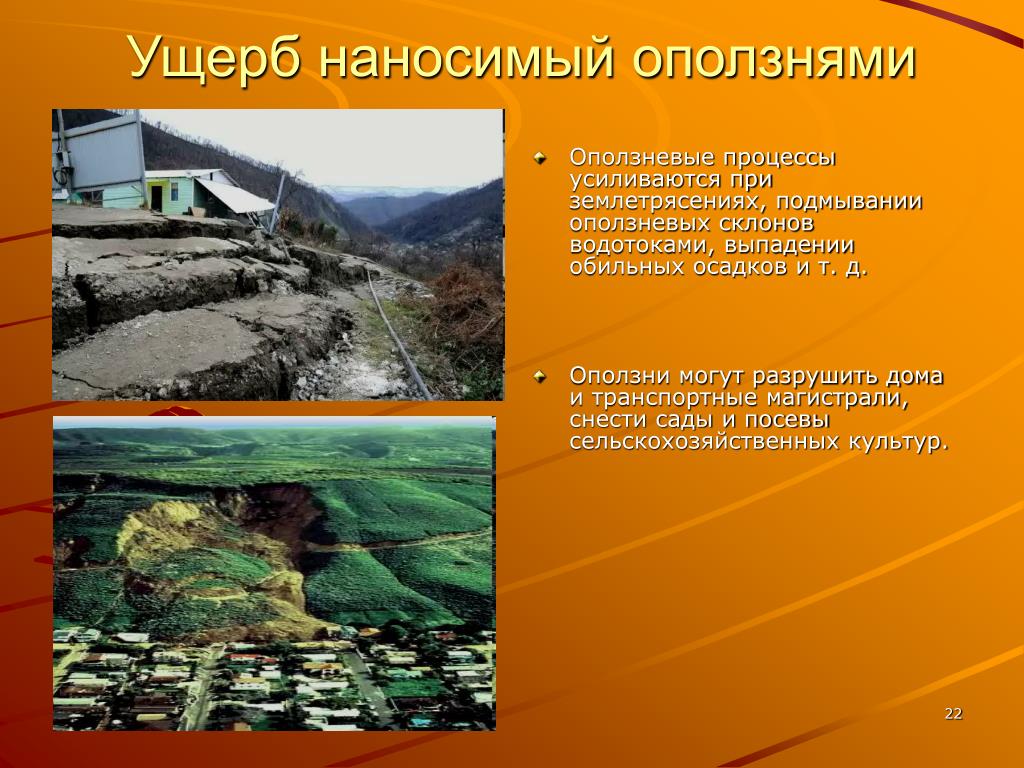 Ущерб наносимый оползнями

Оползневые процессы усиливаются при землетрясениях, подмывании оползневых склонов водотоками, выпадении обильных осадков и т. д.

Оползни могут разрушить дома и транспортные магистрали, снести сады и посевы сельскохозяйственных культур.

22